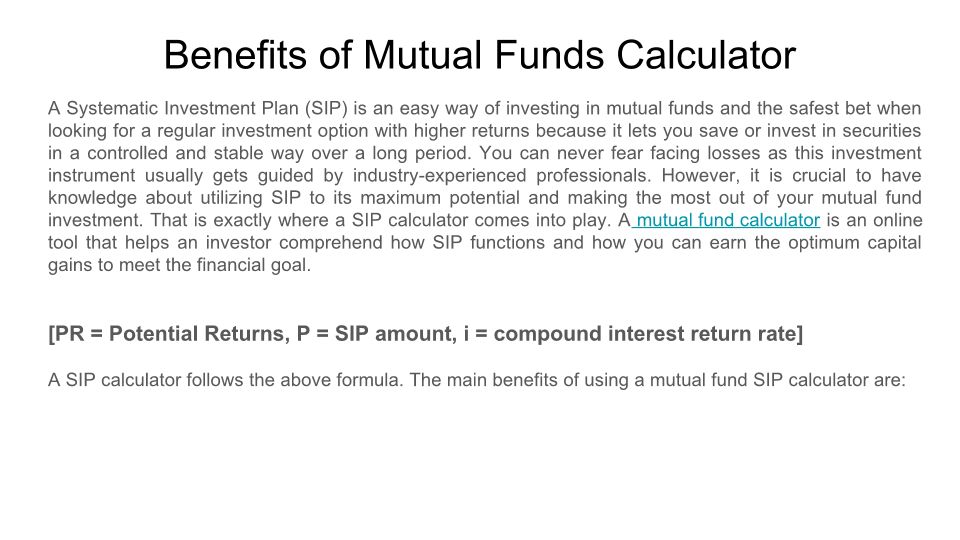 Benefits of Mutual Funds Calculator

A Systematic Investment Plan (SIP) is an easy way of investing in mutual funds and the safest bet when looking for a regular investment option with higher returns because it lets you save or invest in securities in a controlled and stable way over a long period. You can never fear facing losses as this investment instrument usually gets guided by industry-experienced professionals. However, it is crucial to have knowledge about utilizing SIP to its maximum potential and making the most out of your mutual fund investment. That is exactly where a SIP calculator comes into play. A mutual fund calculator is an online tool that helps an investor comprehend how SIP functions and how you can earn the optimum capital gains to meet the financial goal.

[PR = Potential Returns, P = SIP amount, i = compound interest return rate]

A SIP calculator follows the above formula. The main benefits of using a mutual fund SIP calculator are: